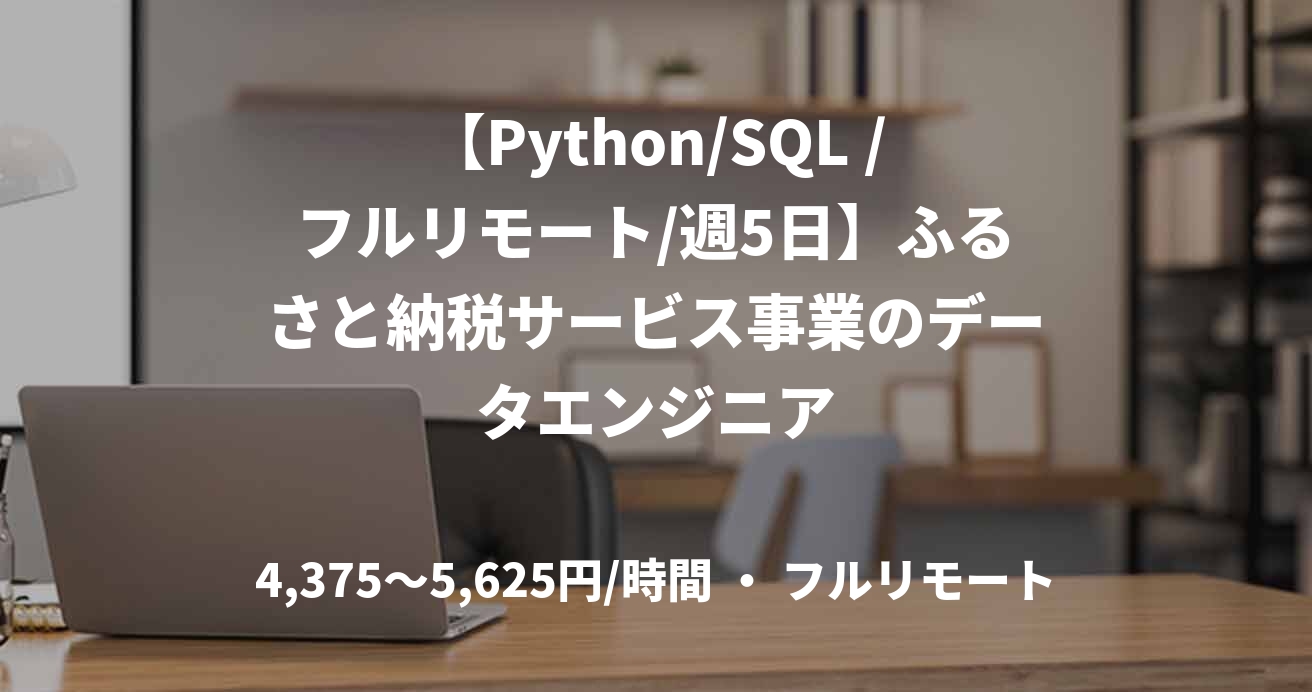 【Python/SQL / フルリモート/週5日】ふるさと納税サービス事業のデータエンジニア

4,375〜5,625円/時間 ・ フルリモート